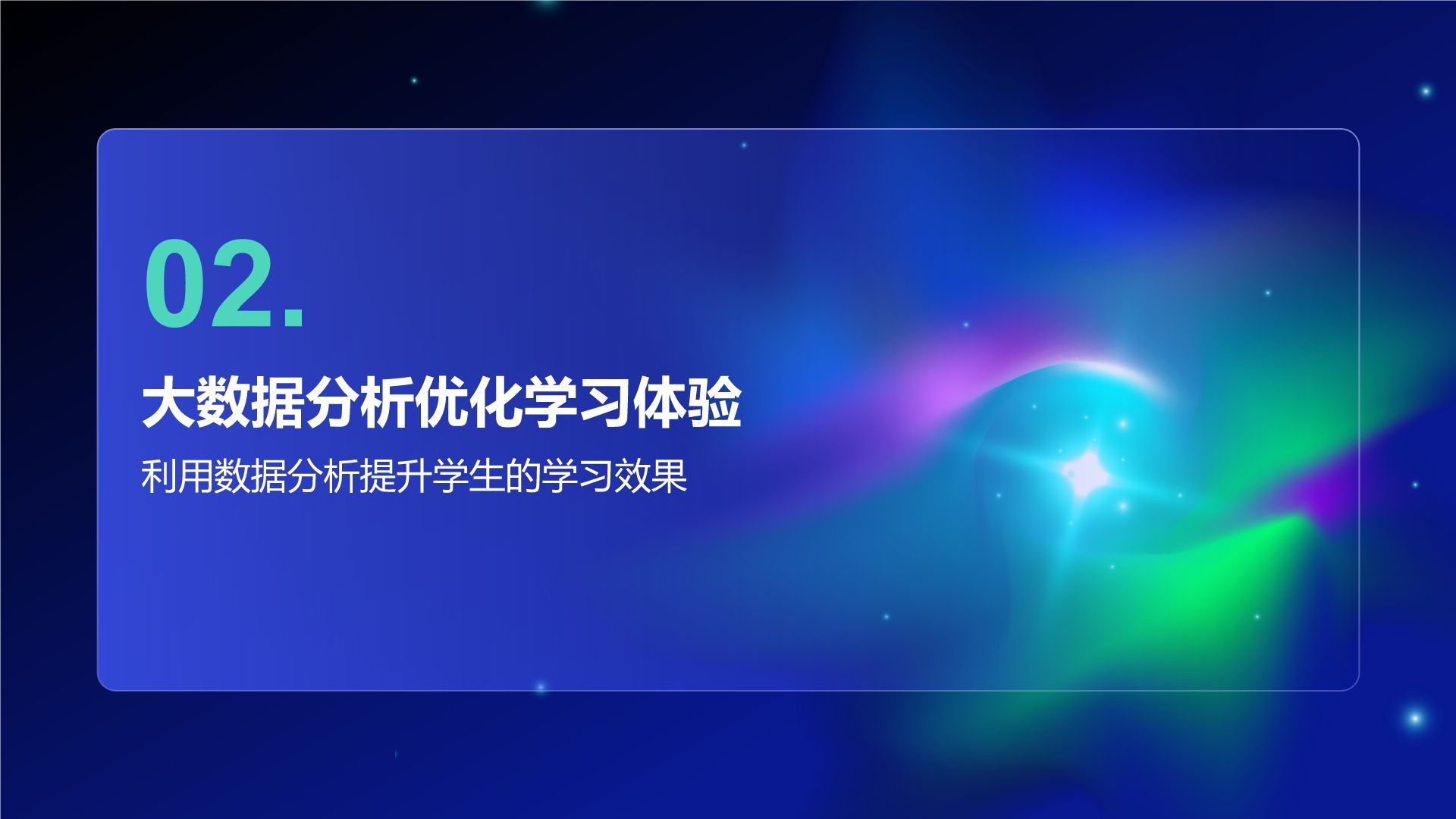 02.

大数据分析优化学习体验

利用数据分析提升学生的学习效果